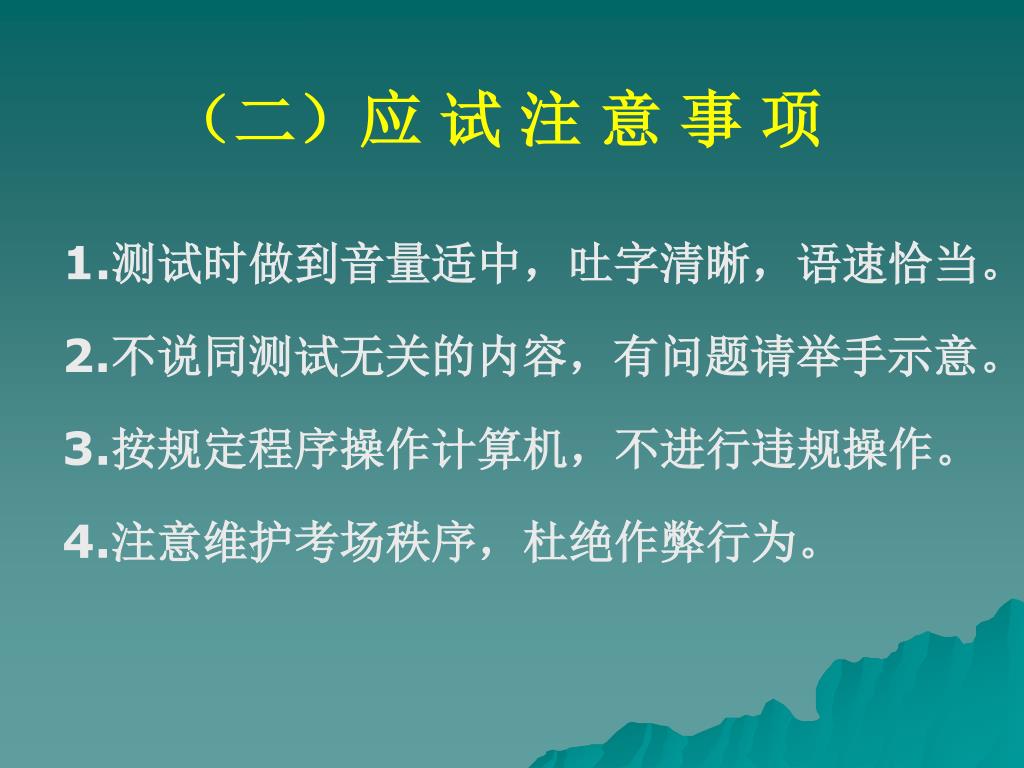 （二）应 试 注 意 事 项

1.测试时做到音量适中，吐字清晰，语速恰当。

2.不说同测试无关的内容，有问题请举手示意。

3.按规定程序操作计算机，不进行违规操作。

4.注意维护考场秩序，杜绝作弊行为。